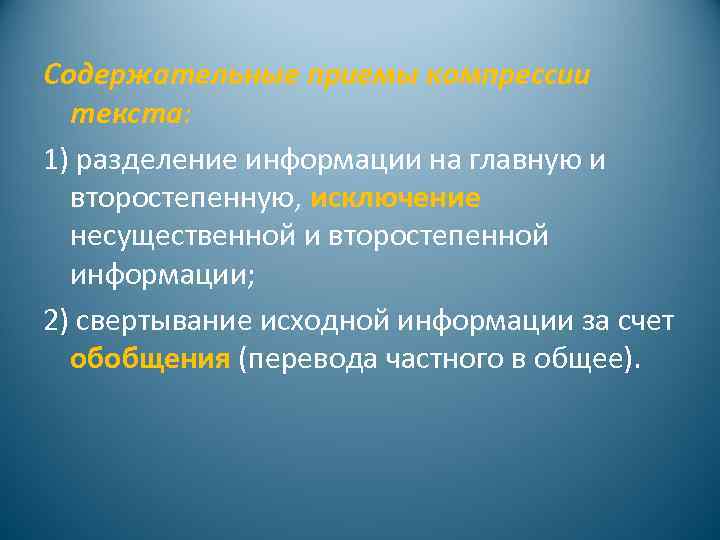 Содержательные приемы компрессии текста:

1) разделение информации на главную и второстепенную, исключение несущественной и второстепенной информации;

2) свертывание исходной информации за счет обобщения (перевода частного в общее).